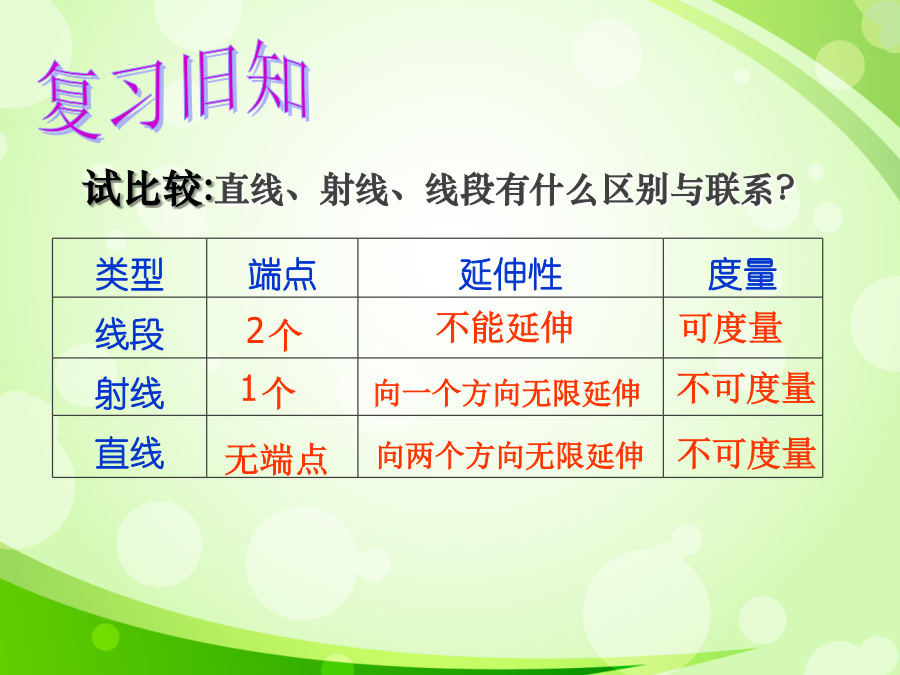 复习旧知

试比较:直线、射线、线段有什么区别与联系?

| 类型 | 端点 | 延伸性 | 度量 |
|---|---|---|---|
| 线段 | 2个 | 不能延伸 | 可度量 |
| 射线 | 1个 | 向一个方向无限延伸 | 不可度量 |
| 直线 | 无端点 | 向两个方向无限延伸 | 不可度量 |